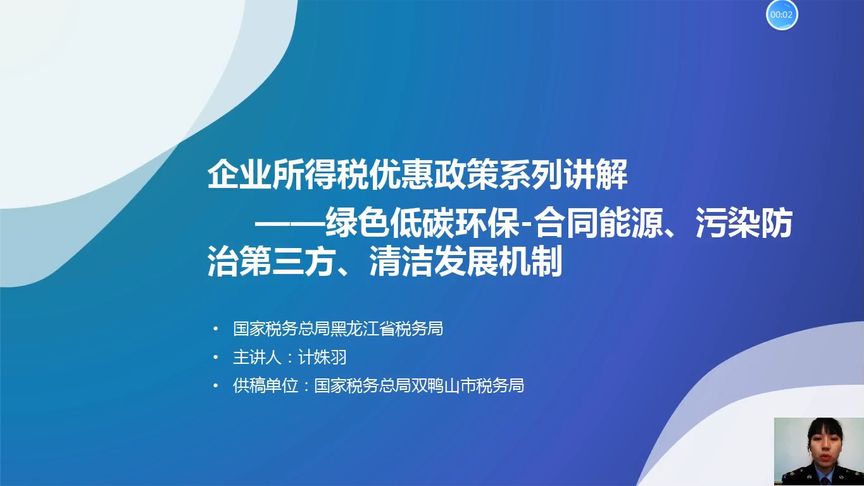 00:02

企业所得税优惠政策系列讲解
——绿色低碳环保-合同能源、污染防治第三方、清洁发展机制

• 国家税务总局黑龙江省税务局
• 主讲人：计姝羽
• 供稿单位：国家税务总局双鸭山市税务局